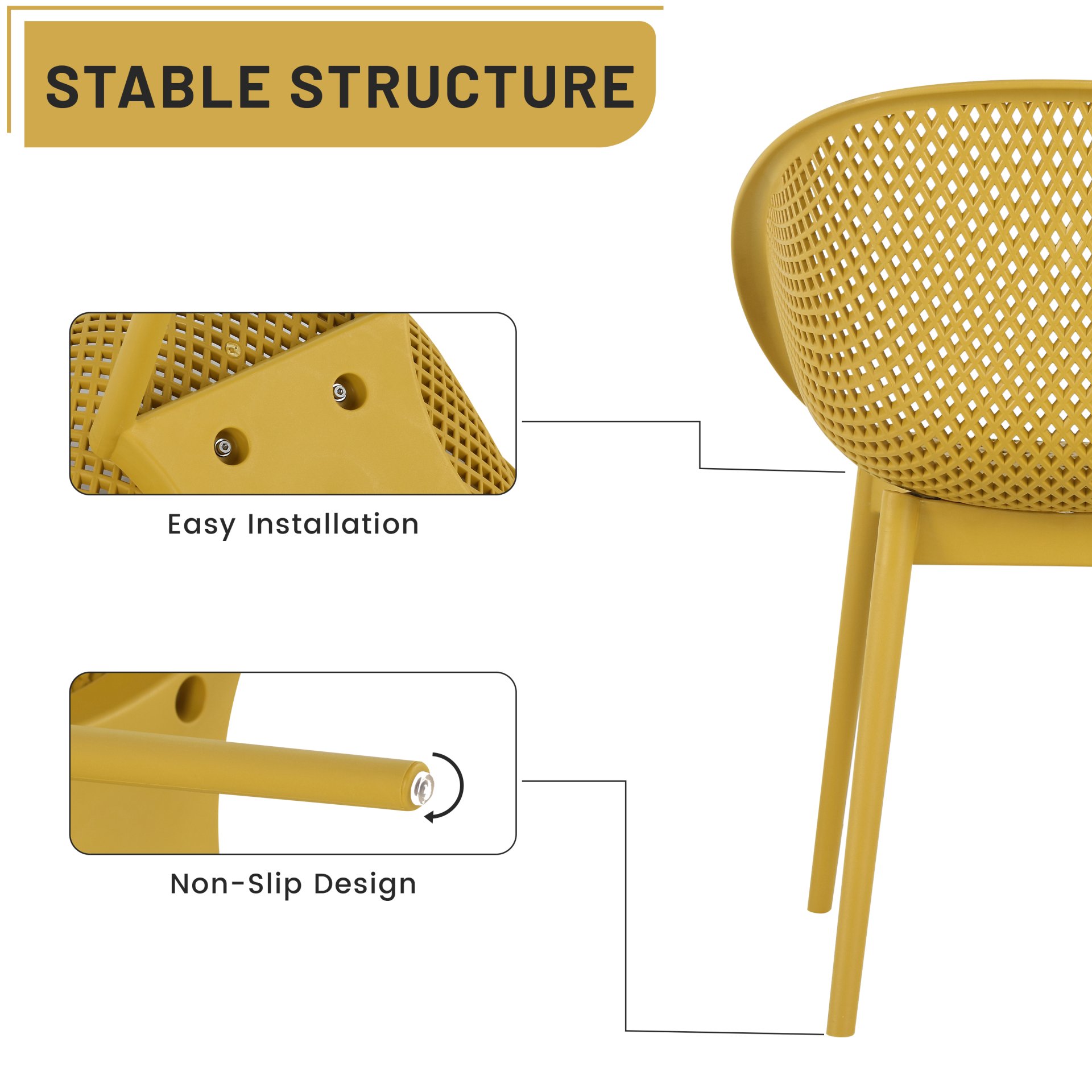 STABLE STRUCTURE

Easy Installation

Non-Slip Design